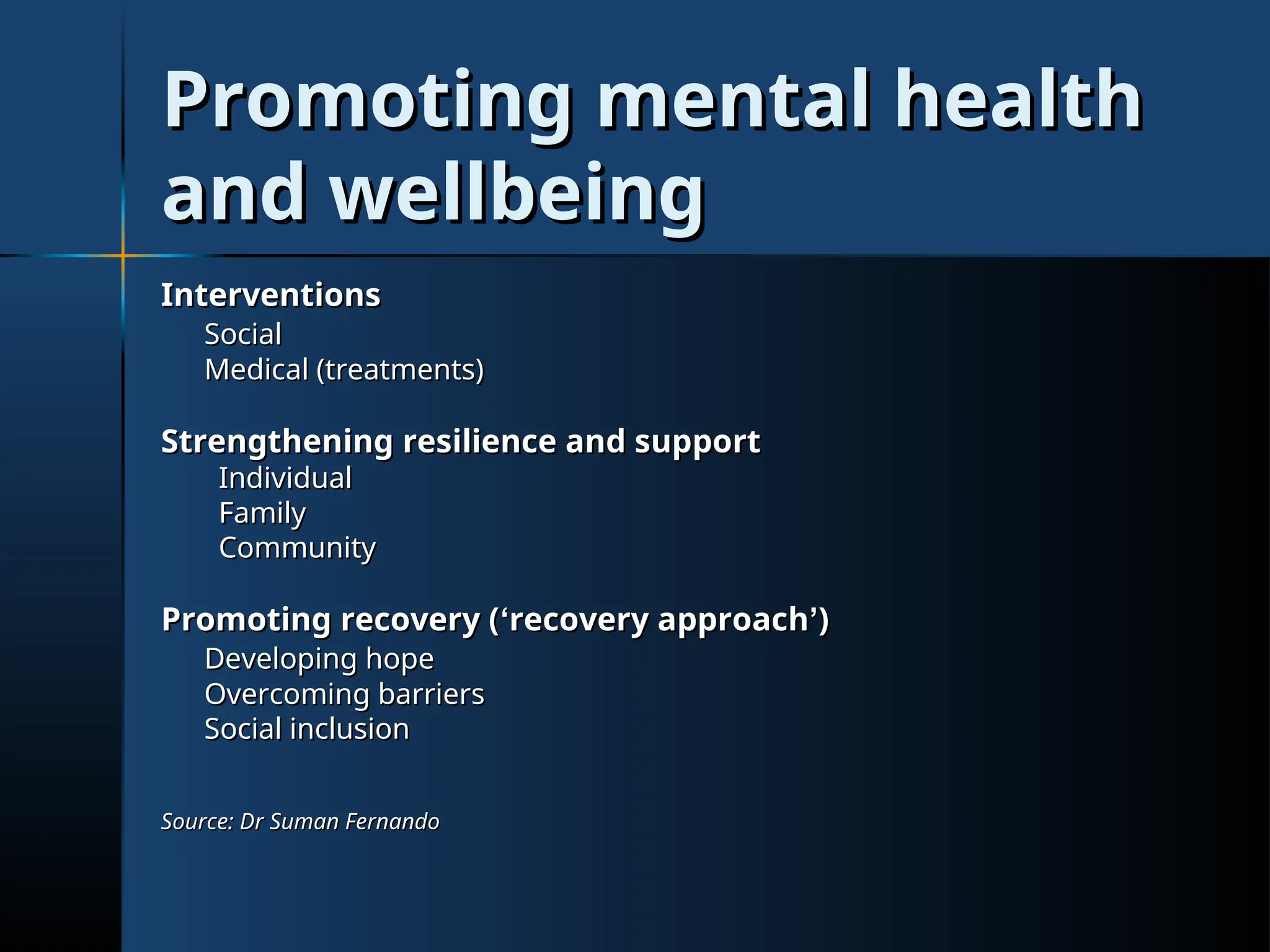 Promoting mental health and wellbeing

Interventions
Social
Medical (treatments)

Strengthening resilience and support
Individual
Family
Community

Promoting recovery (‘recovery approach’)
Developing hope
Overcoming barriers
Social inclusion

Source: Dr Suman Fernando